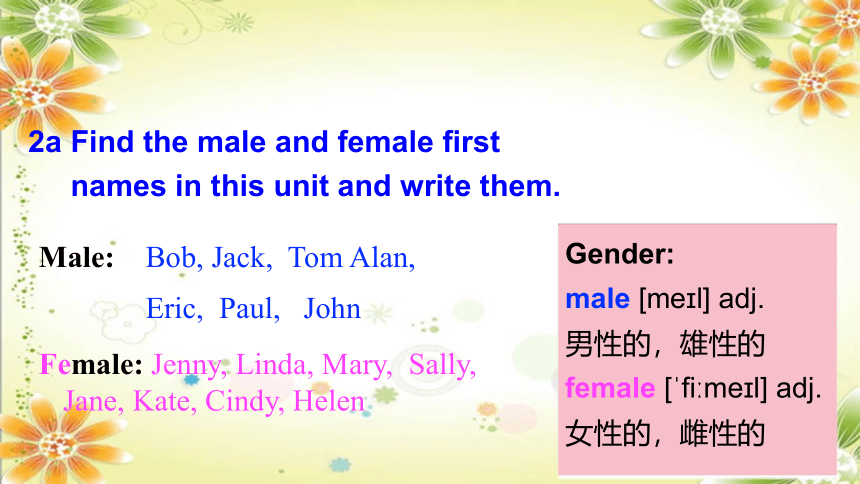 2a Find the male and female first names in this unit and write them.

Male: Bob, Jack, Tom Alan, Eric, Paul, John

Female: Jenny, Linda, Mary, Sally, Jane, Kate, Cindy, Helen

Gender:
male [meɪl] adj.
男性的，雄性的
female [ˈfiːmeɪl] adj.
女性的，雌性的